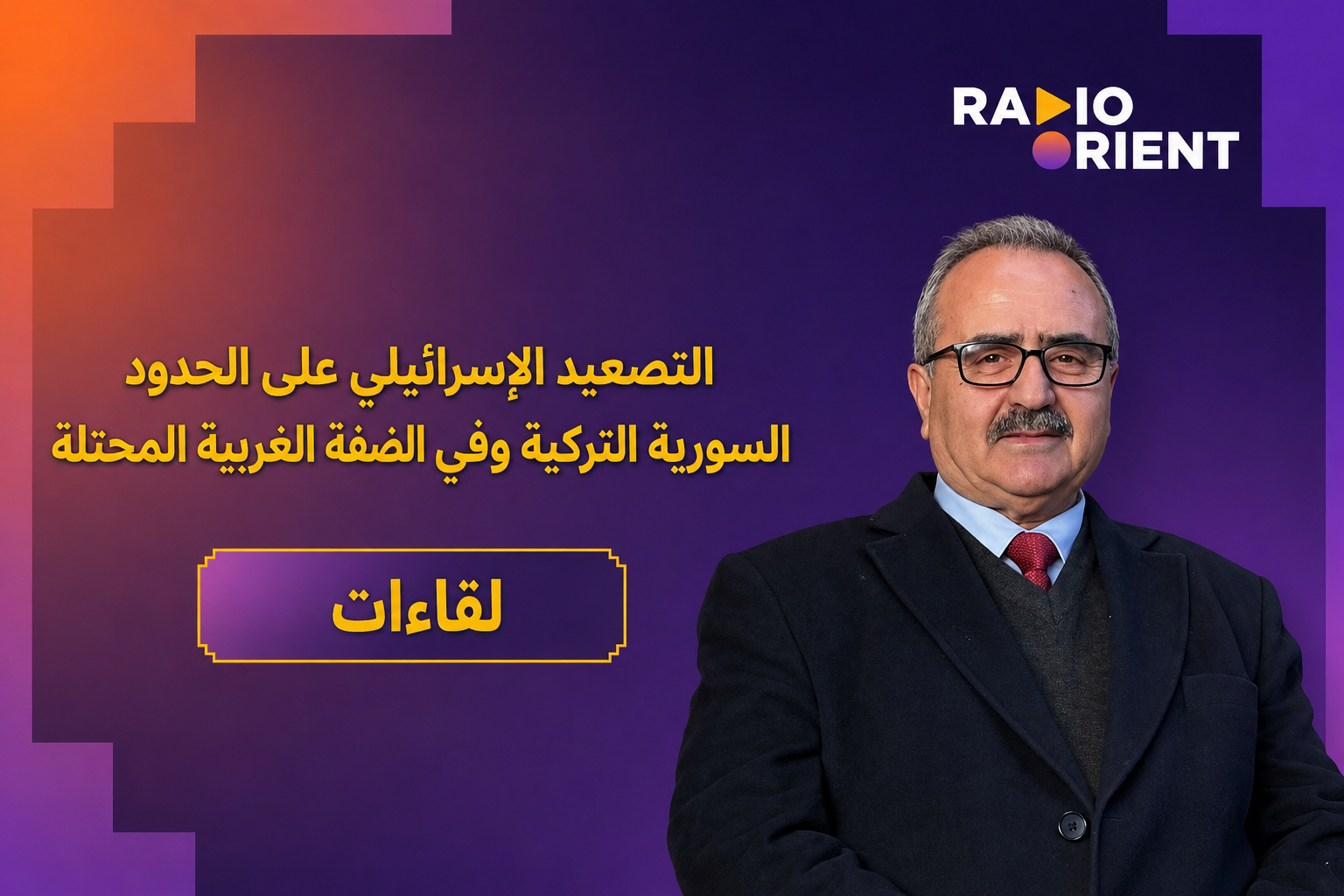 RADIO ORIENT

التصعيد الإسرائيلي على الحدود السورية التركية وفي الضفة الغربية المحتلة

لقاءات